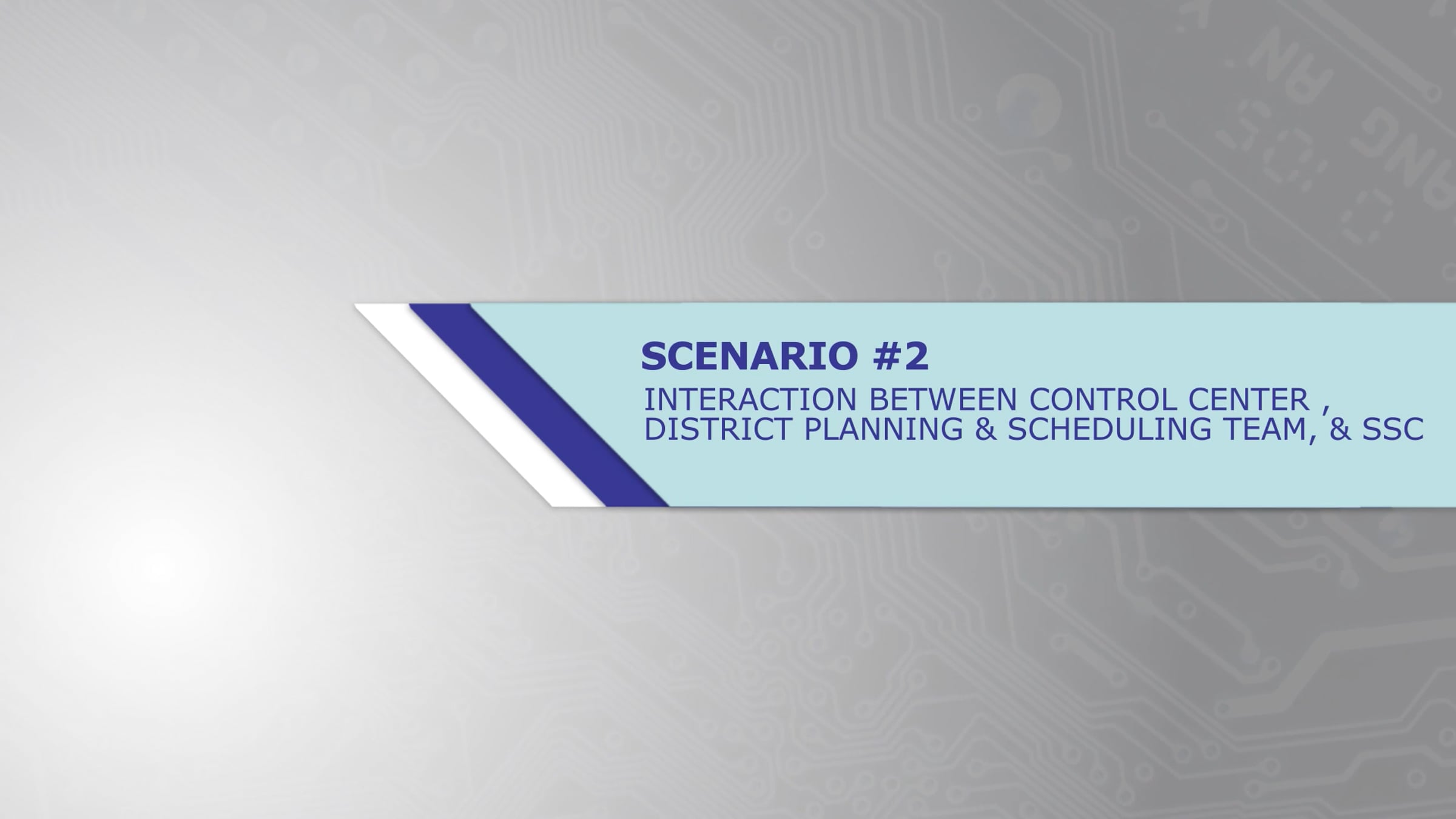 SCENARIO #2
INTERACTION BETWEEN CONTROL CENTER , DISTRICT PLANNING & SCHEDULING TEAM, & SSC